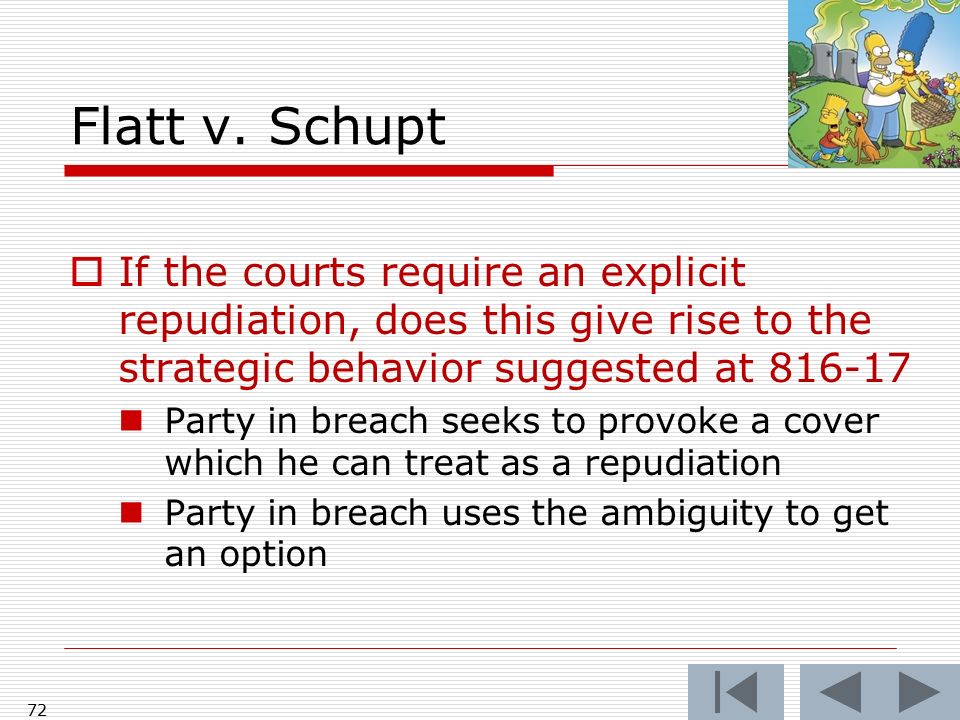 Flatt v. Schupt

If the courts require an explicit repudiation, does this give rise to the strategic behavior suggested at 816-17

Party in breach seeks to provoke a cover which he can treat as a repudiation

Party in breach uses the ambiguity to get an option

72